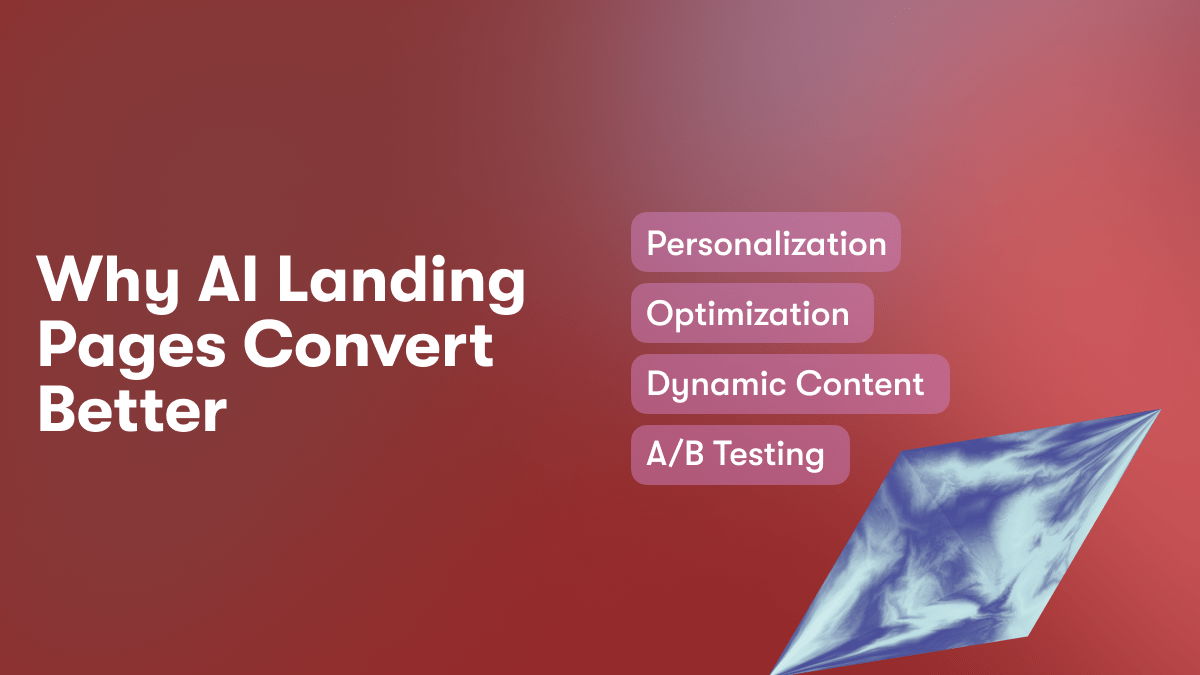 Why AI Landing Pages Convert Better

Personalization

Optimization

Dynamic Content

A/B Testing